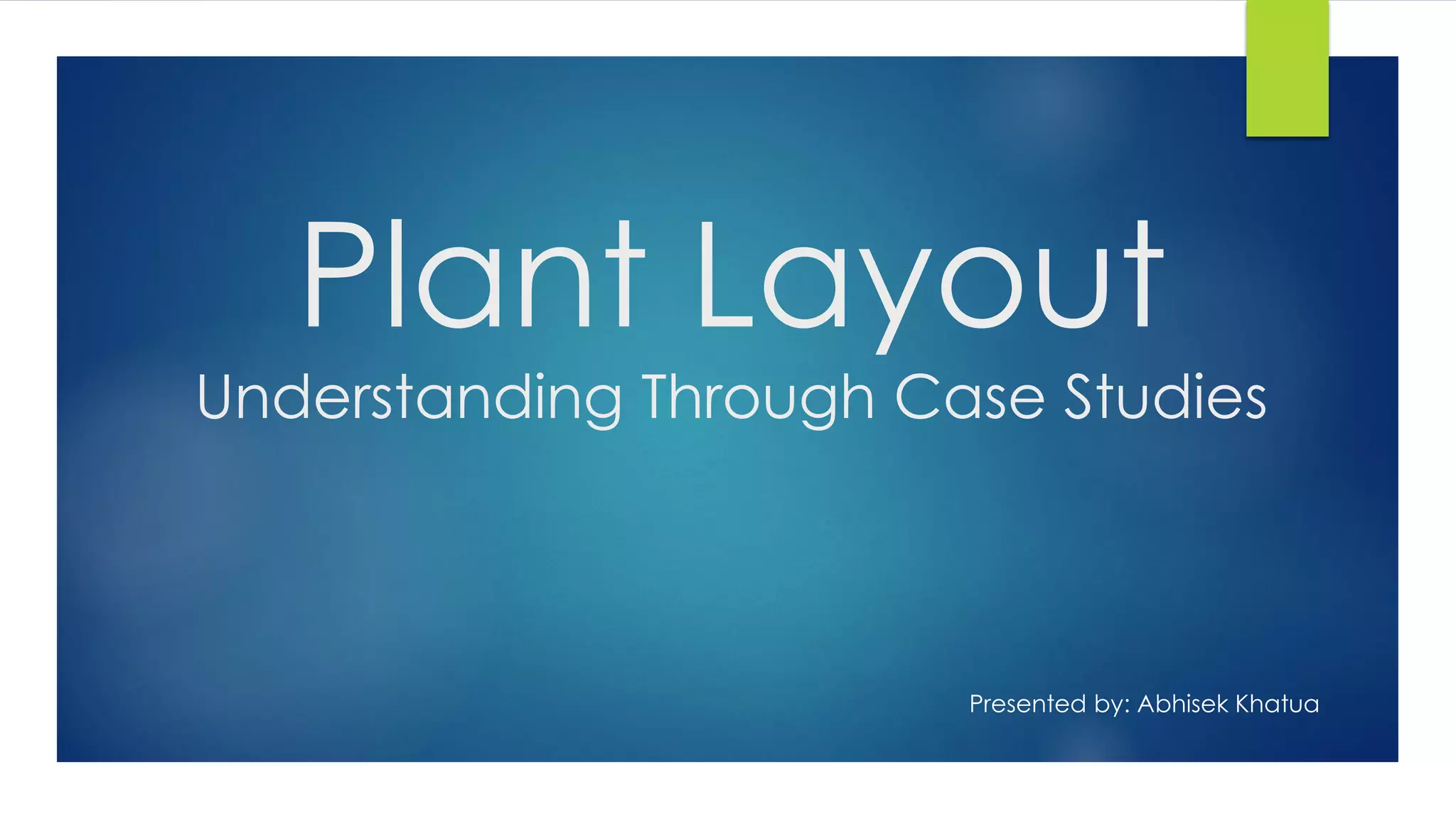 Plant Layout

Understanding Through Case Studies

Presented by: Abhisek Khatua